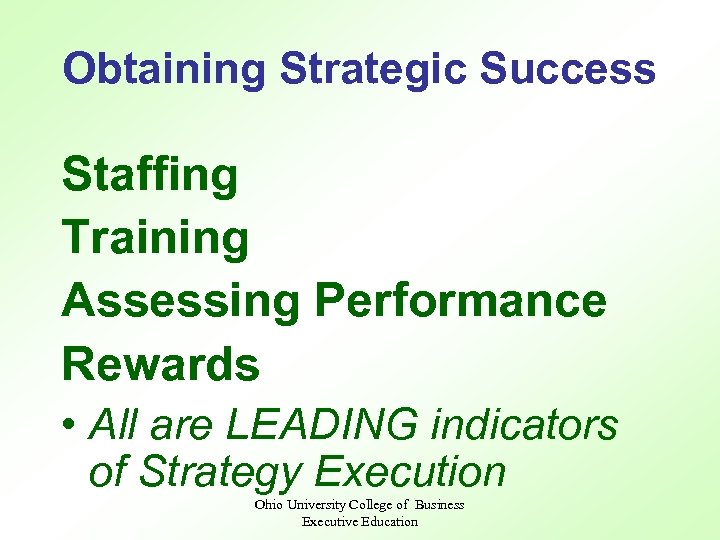 Obtaining Strategic Success

Staffing

Training

Assessing Performance

Rewards

• All are LEADING indicators of Strategy Execution

Ohio University College of Business
Executive Education